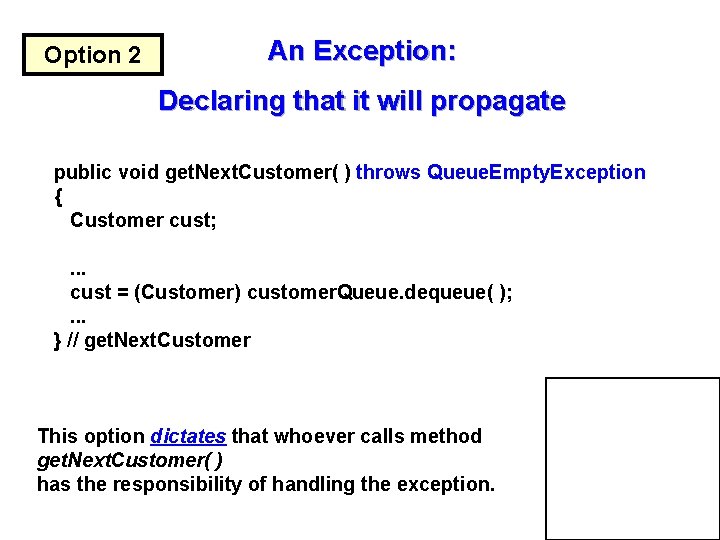 Option 2

An Exception:

Declaring that it will propagate

public void getNextCustomer( ) throws QueueEmptyException
{
  Customer cust;

  ...
  cust = (Customer) customerQueue.dequeue( );
  ...
} // getNextCustomer

This option dictates that whoever calls method getNextCustomer( )
has the responsibility of handling the exception.